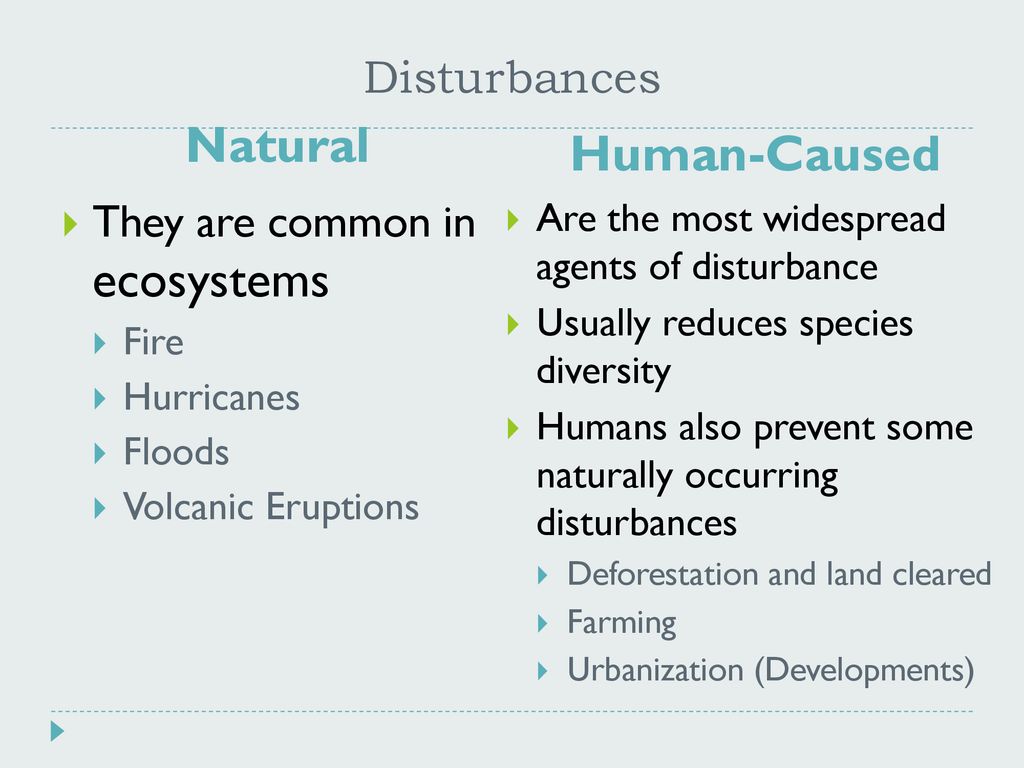 Disturbances

Natural

They are common in ecosystems

Fire

Hurricanes

Floods

Volcanic Eruptions

Human-Caused

Are the most widespread agents of disturbance

Usually reduces species diversity

Humans also prevent some naturally occurring disturbances

Deforestation and land cleared

Farming

Urbanization (Developments)